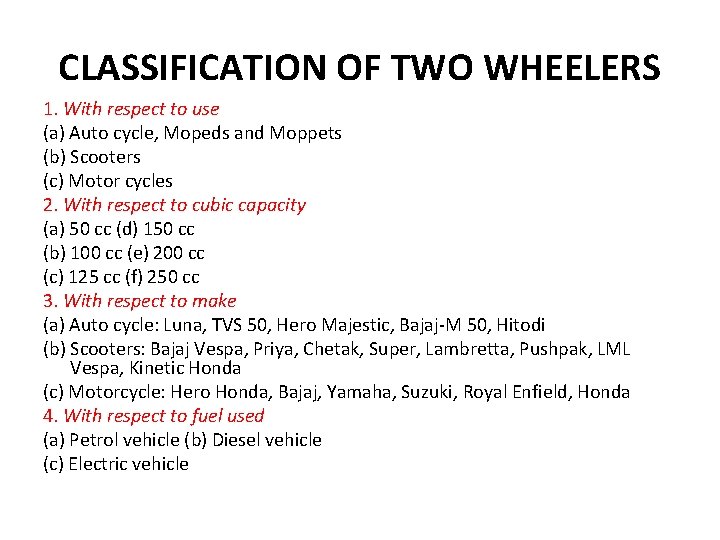 CLASSIFICATION OF TWO WHEELERS

1. With respect to use
(a) Auto cycle, Mopeds and Moppets
(b) Scooters
(c) Motor cycles
2. With respect to cubic capacity
(a) 50 cc (d) 150 cc
(b) 100 cc (e) 200 cc
(c) 125 cc (f) 250 cc
3. With respect to make
(a) Auto cycle: Luna, TVS 50, Hero Majestic, Bajaj-M 50, Hitodi
(b) Scooters: Bajaj Vespa, Priya, Chetak, Super, Lambretta, Pushpak, LML Vespa, Kinetic Honda
(c) Motorcycle: Hero Honda, Bajaj, Yamaha, Suzuki, Royal Enfield, Honda
4. With respect to fuel used
(a) Petrol vehicle (b) Diesel vehicle
(c) Electric vehicle